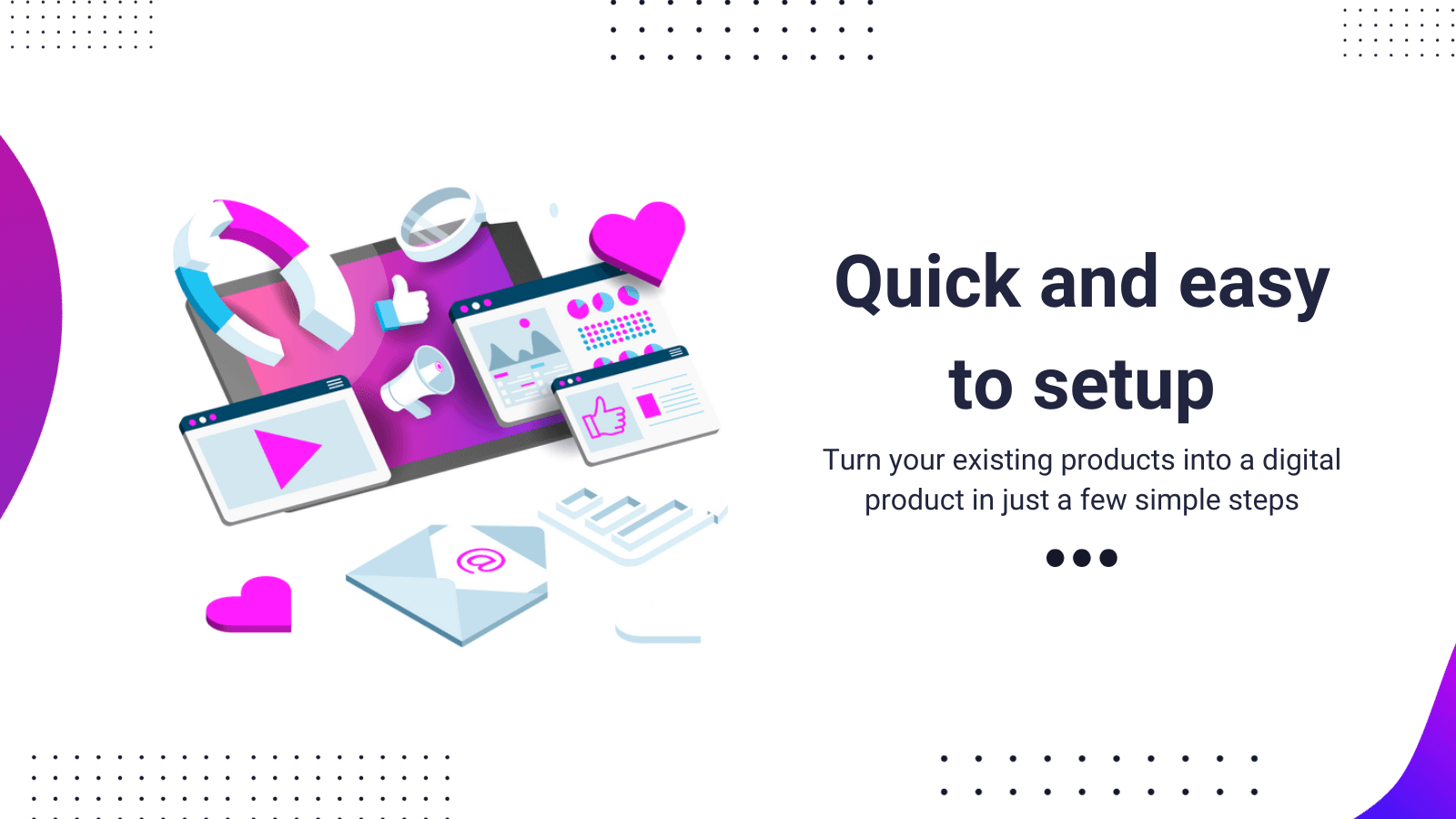 Quick and easy to setup

Turn your existing products into a digital product in just a few simple steps